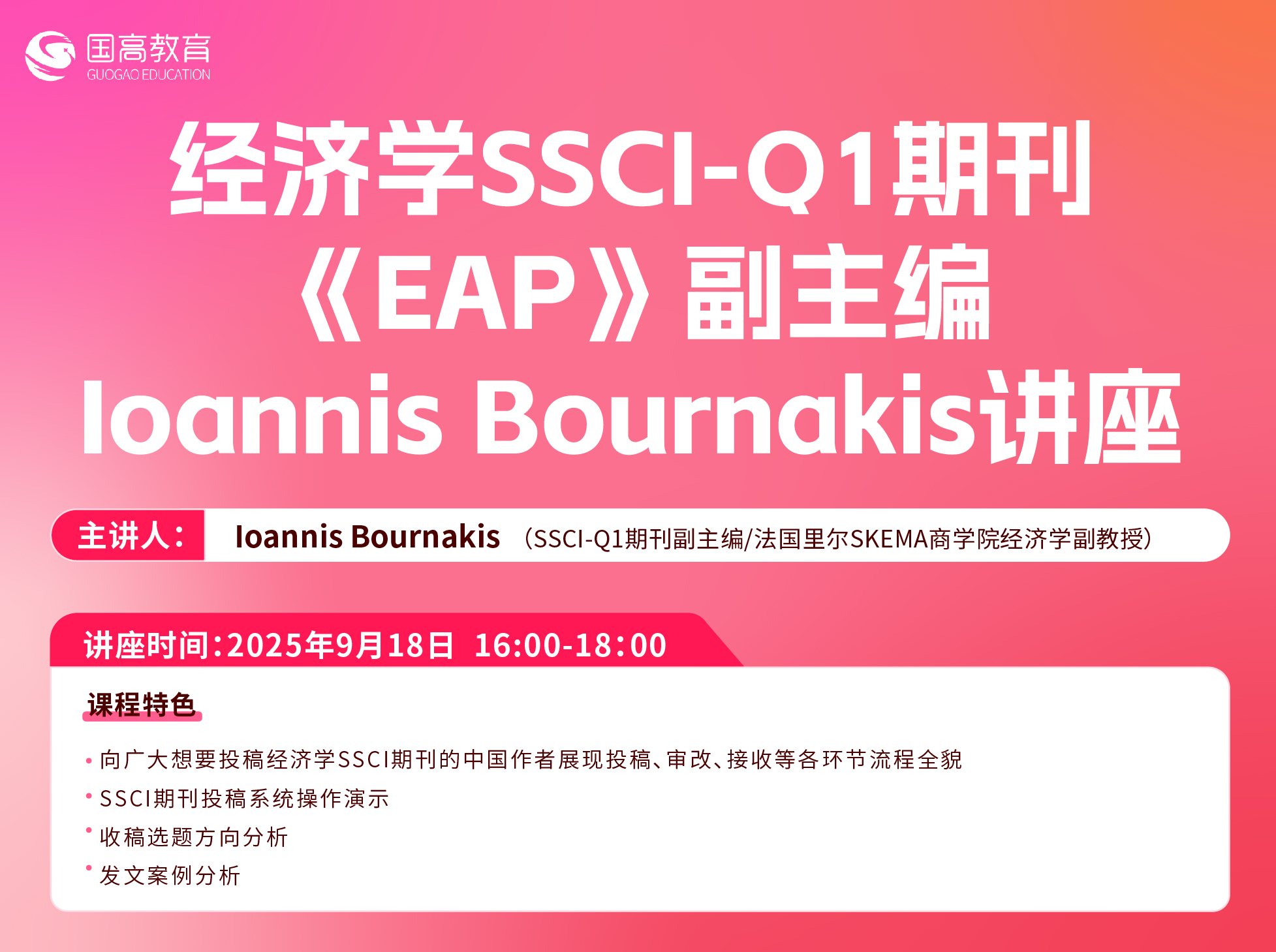 国高教育
GUOGAO EDUCATION

经济学SSCI-Q1期刊
《EAP》副主编
Ioannis Bournakis讲座

主讲人： Ioannis Bournakis （SSCI-Q1期刊副主编/法国里尔SKEMA商学院经济学副教授）

讲座时间：2025年9月18日 16:00-18:00

课程特色

• 向广大想要投稿经济学SSCI期刊的中国作者展现投稿、审改、接收等各环节流程全貌
• SSCI期刊投稿系统操作演示
• 收稿选题方向分析
• 发文案例分析